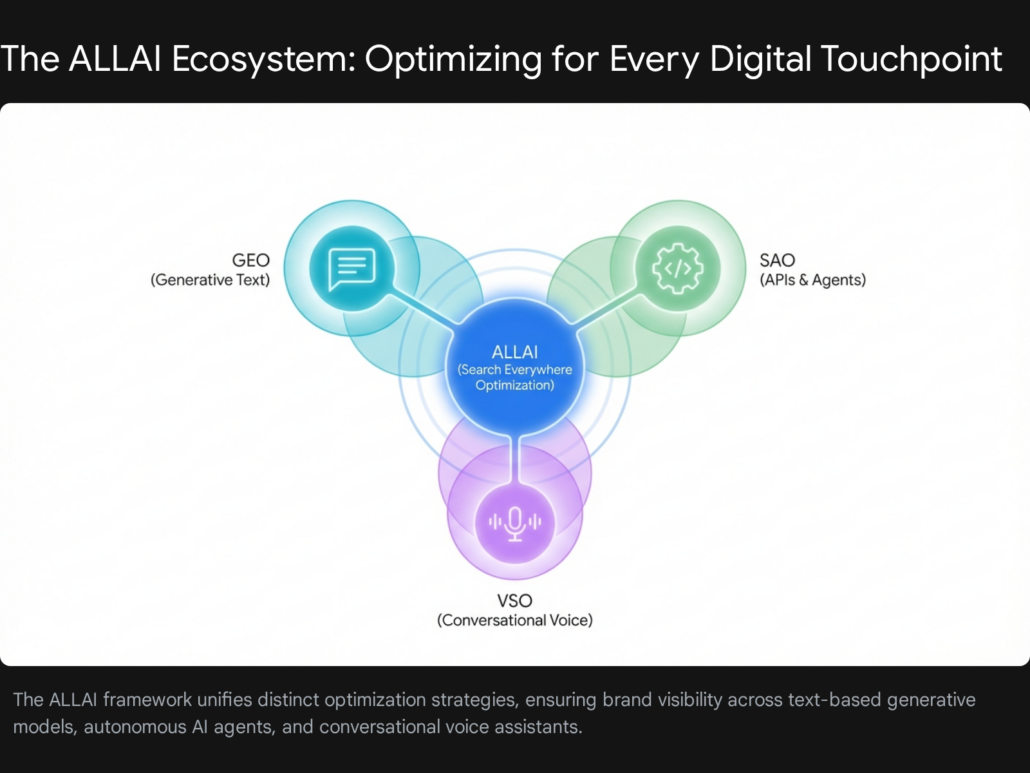 The ALLAI Ecosystem: Optimizing for Every Digital Touchpoint

GEO
(Generative Text)

SAO
(APIs & Agents)

ALLAI
(Search Everywhere Optimization)

VSO
(Conversational Voice)

The ALLAI framework unifies distinct optimization strategies, ensuring brand visibility across text-based generative models, autonomous AI agents, and conversational voice assistants.